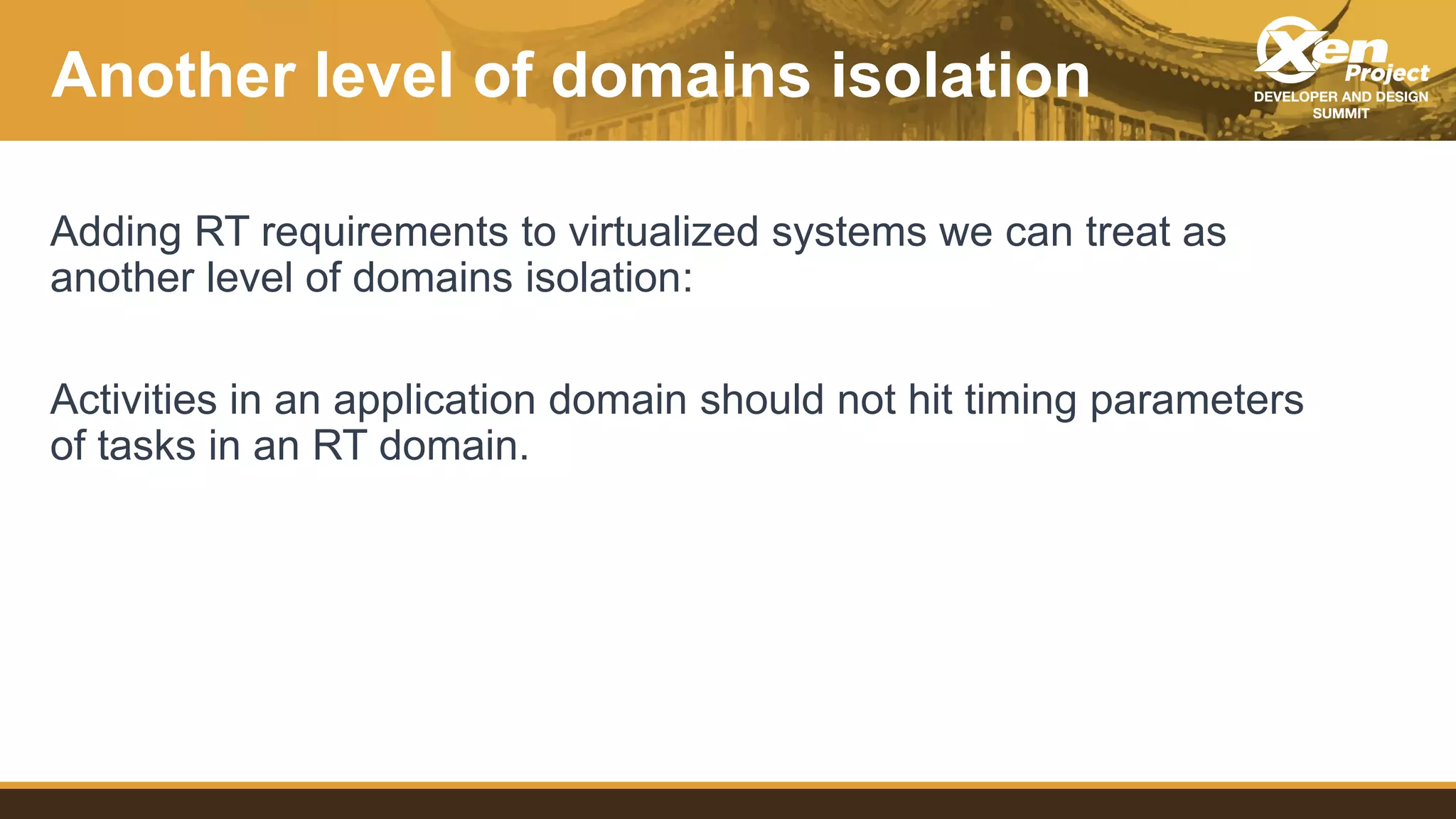 Another level of domains isolation

Xen Project
DEVELOPER AND DESIGN SUMMIT

Adding RT requirements to virtualized systems we can treat as another level of domains isolation:

Activities in an application domain should not hit timing parameters of tasks in an RT domain.